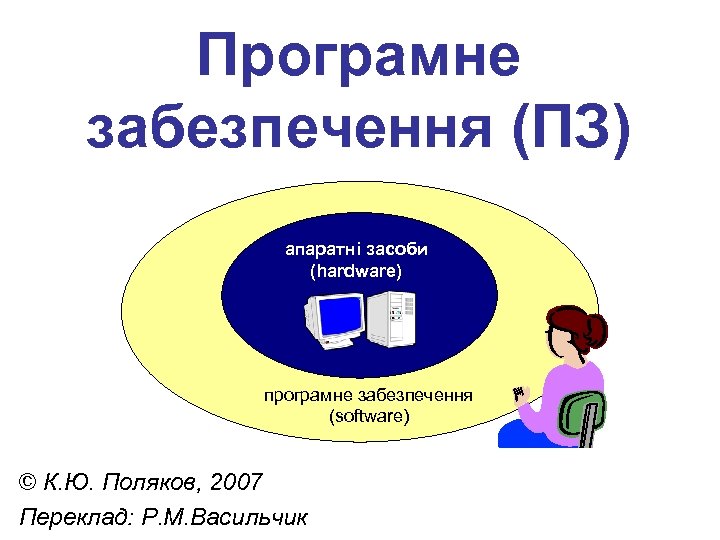 Програмне забезпечення (ПЗ)

апаратні засоби
(hardware)

програмне забезпечення
(software)

© К.Ю. Поляков, 2007

Переклад: Р.М.Васильчик